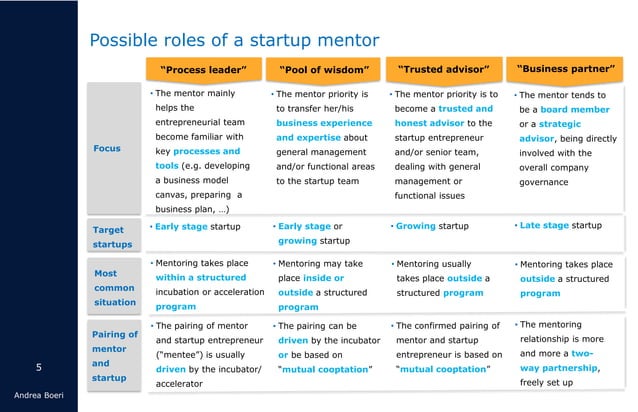 Possible roles of a startup mentor

| | "Process leader" | "Pool of wisdom" | "Trusted advisor" | "Business partner" |
|---|---|---|---|---|
| Focus | • The mentor mainly helps the entrepreneurial team become familiar with key processes and tools (e.g. developing a business model canvas, preparing a business plan, …) | • The mentor priority is to transfer her/his business experience and expertise about general management and/or functional areas to the startup team | • The mentor priority is to become a trusted and honest advisor to the startup entrepreneur and/or senior team, dealing with general management or functional issues | • The mentor tends to be a board member or a strategic advisor, being directly involved with the overall company governance |
| Target startups | • Early stage startup | • Early stage or growing startup | • Growing startup | • Late stage startup |
| Most common situation | • Mentoring takes place within a structured incubation or acceleration program | • Mentoring may take place inside or outside a structured program | • Mentoring usually takes place outside a structured program | • Mentoring takes place outside a structured program |
| Pairing of mentor and startup | • The pairing of mentor and startup entrepreneur ("mentee") is usually driven by the incubator/ accelerator | • The pairing can be driven by the incubator or be based on "mutual cooptation" | • The confirmed pairing of mentor and startup entrepreneur is based on "mutual cooptation" | • The mentoring relationship is more and more a two-way partnership, freely set up |

5

Andrea Boeri